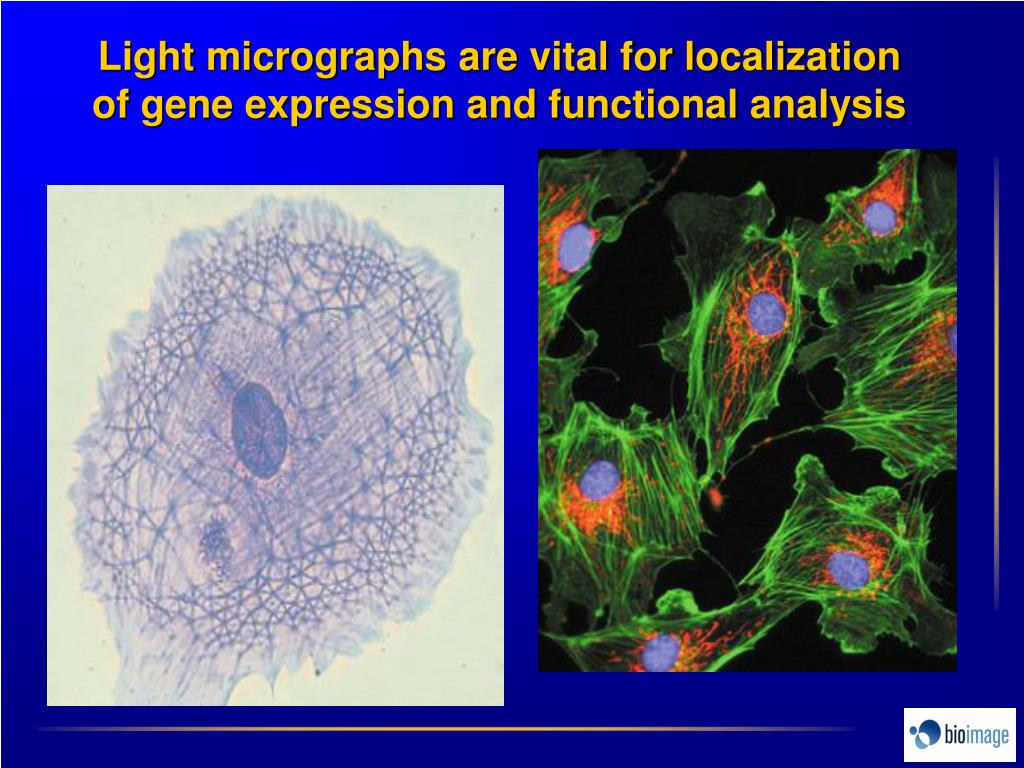 Light micrographs are vital for localization of gene expression and functional analysis

bioimage